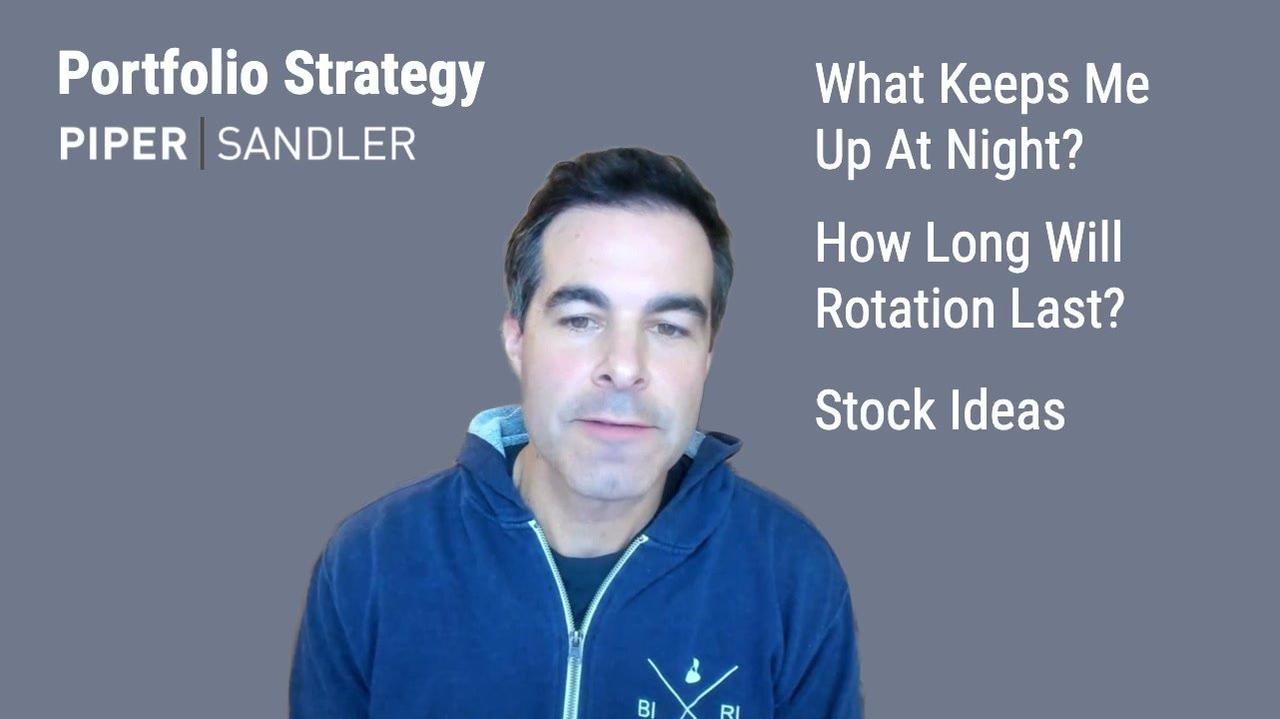 Portfolio Strategy
PIPER | SANDLER

What Keeps Me Up At Night?

How Long Will Rotation Last?

Stock Ideas

BI RI